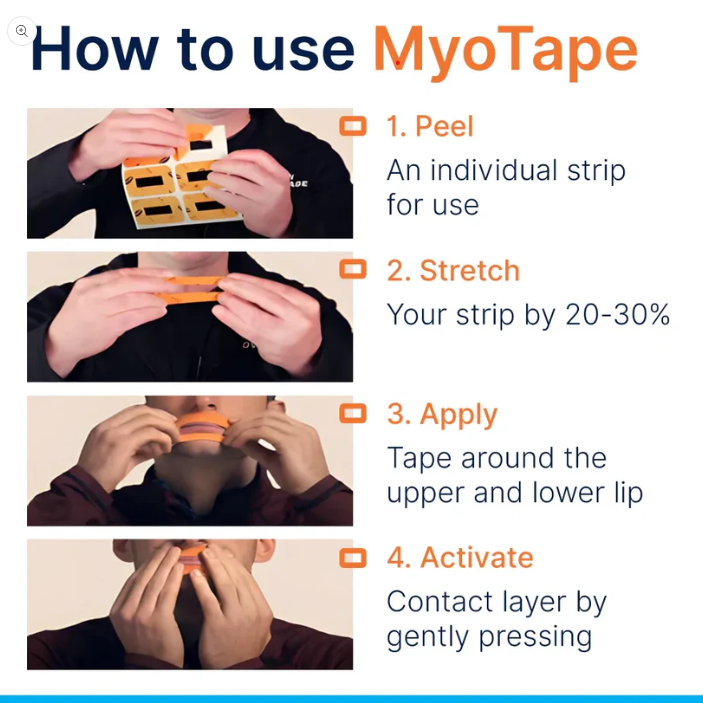 How to use MyoTape

1. Peel
An individual strip for use

2. Stretch
Your strip by 20-30%

3. Apply
Tape around the upper and lower lip

4. Activate
Contact layer by gently pressing